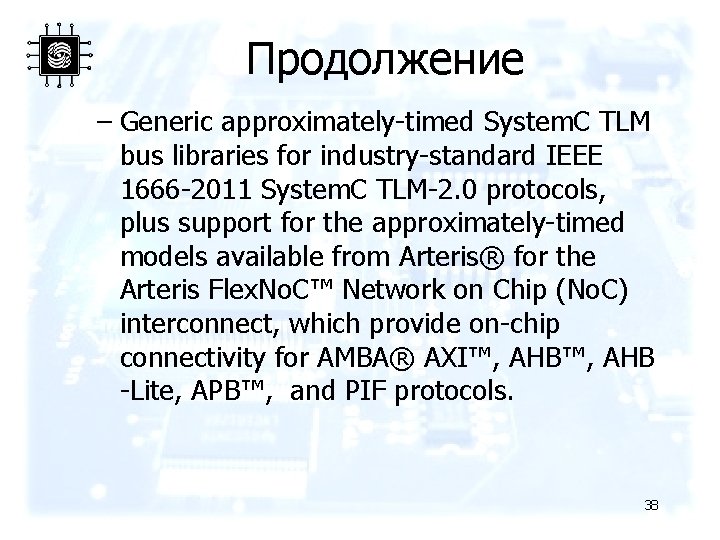 Продолжение

– Generic approximately-timed SystemC TLM bus libraries for industry-standard IEEE 1666-2011 SystemC TLM-2.0 protocols, plus support for the approximately-timed models available from Arteris® for the Arteris FlexNoC™ Network on Chip (NoC) interconnect, which provide on-chip connectivity for AMBA® AXI™, AHB™, AHB -Lite, APB™, and PIF protocols.

38